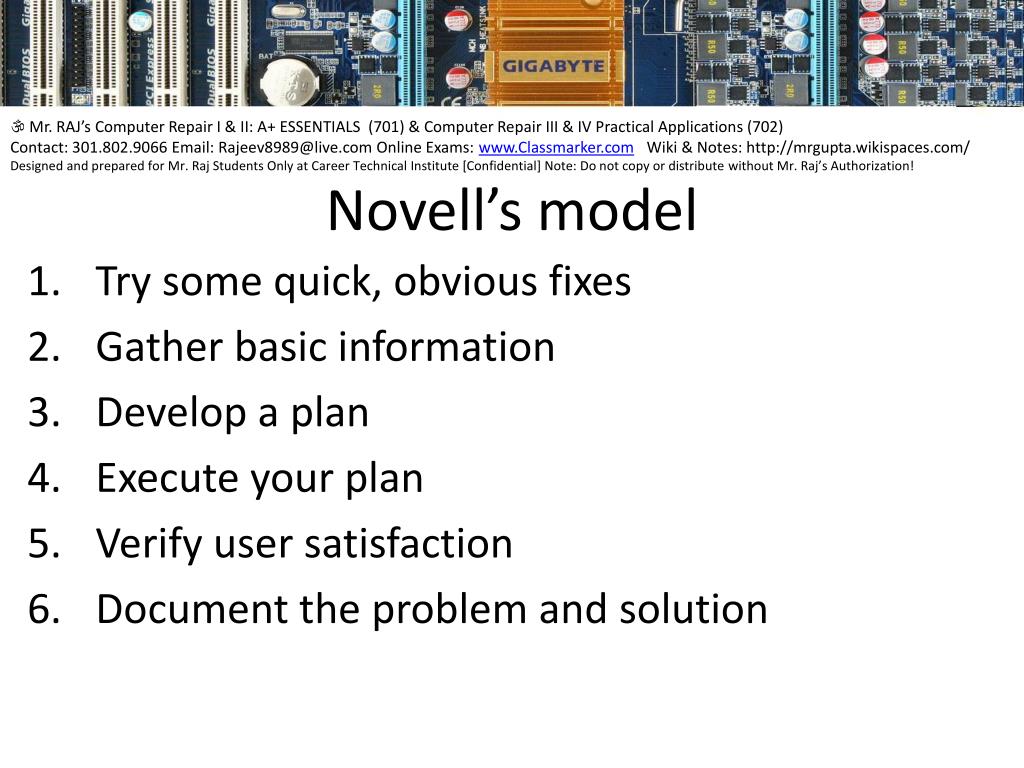 GIGABYTE

ॐ Mr. RAJ's Computer Repair I & II: A+ ESSENTIALS (701) & Computer Repair III & IV Practical Applications (702)
Contact: 301.802.9066 Email: Rajeev8989@live.com Online Exams: www.Classmarker.com Wiki & Notes: http://mrgupta.wikispaces.com/
Designed and prepared for Mr. Raj Students Only at Career Technical Institute [Confidential] Note: Do not copy or distribute without Mr. Raj's Authorization!

Novell's model

1. Try some quick, obvious fixes
2. Gather basic information
3. Develop a plan
4. Execute your plan
5. Verify user satisfaction
6. Document the problem and solution